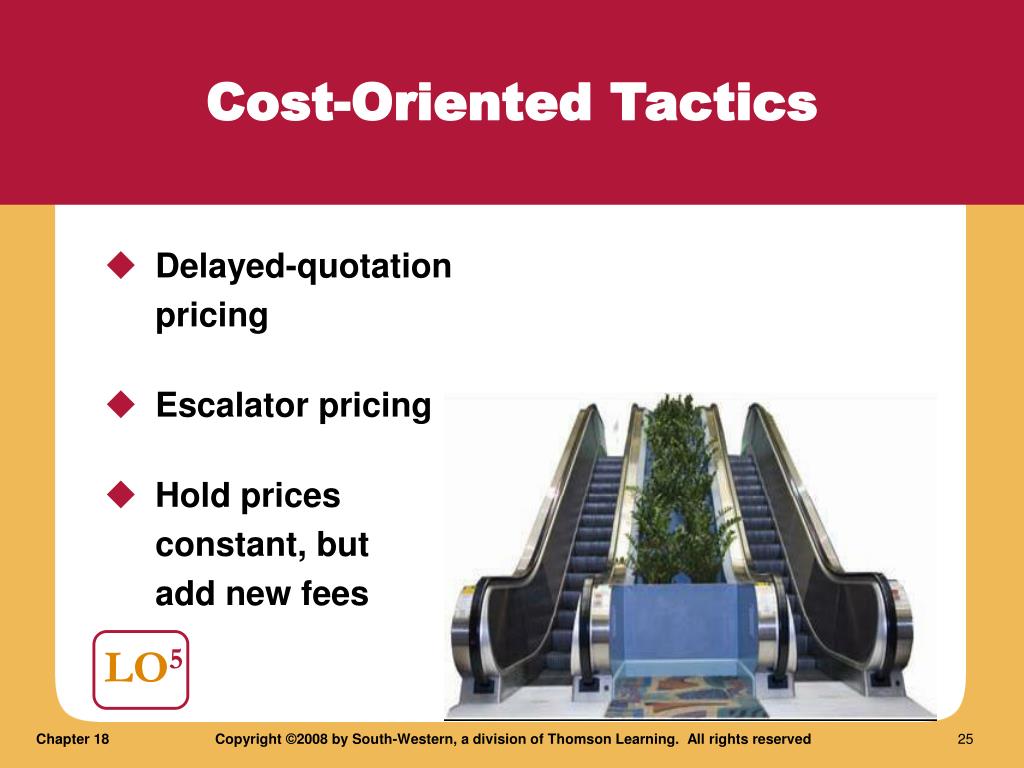 Cost-Oriented Tactics

◆ Delayed-quotation pricing

◆ Escalator pricing

◆ Hold prices constant, but add new fees

LO$^5$

Chapter 18 Copyright ©2008 by South-Western, a division of Thomson Learning. All rights reserved 25